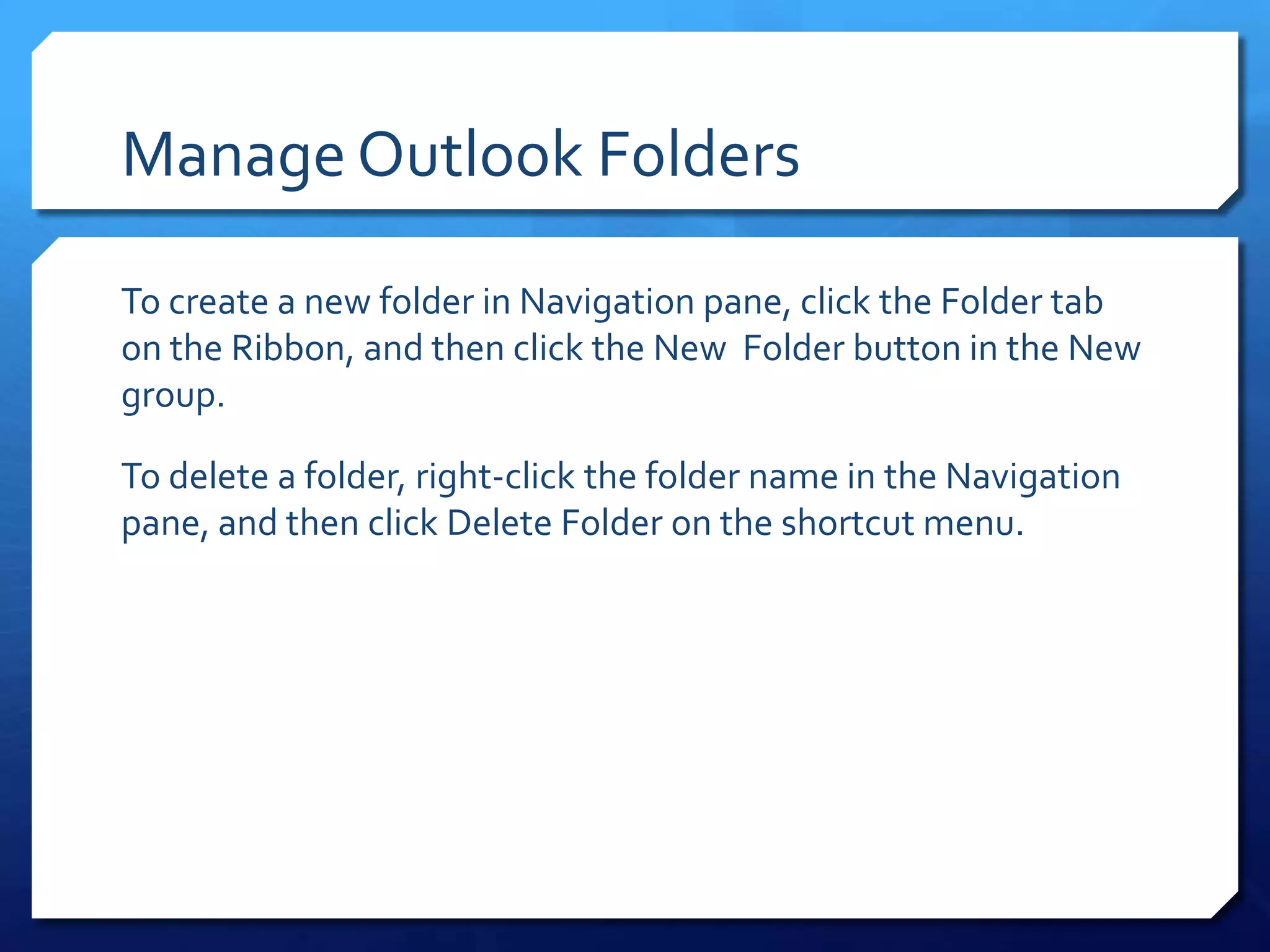 Manage Outlook Folders

To create a new folder in Navigation pane, click the Folder tab on the Ribbon, and then click the New  Folder button in the New group.

To delete a folder, right-click the folder name in the Navigation pane, and then click Delete Folder on the shortcut menu.